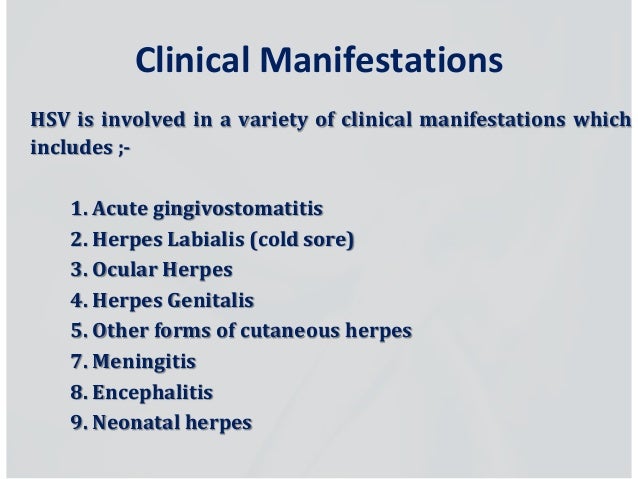 Clinical Manifestations

HSV is involved in a variety of clinical manifestations which includes ;-

1. Acute gingivostomatitis
2. Herpes Labialis (cold sore)
3. Ocular Herpes
4. Herpes Genitalis
5. Other forms of cutaneous herpes
7. Meningitis
8. Encephalitis
9. Neonatal herpes